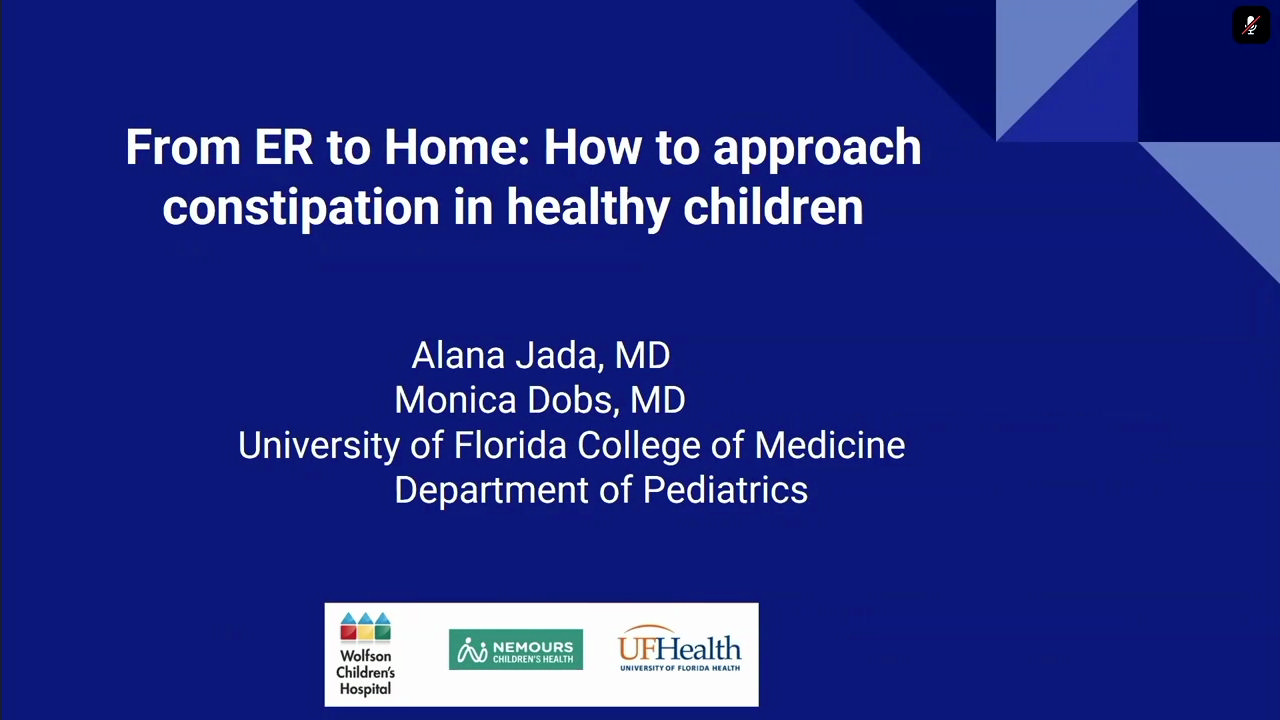 From ER to Home: How to approach constipation in healthy children

Alana Jada, MD
Monica Dobs, MD
University of Florida College of Medicine
Department of Pediatrics

Wolfson Children's Hospital

NEMOURS CHILDREN'S HEALTH

UFHealth
UNIVERSITY OF FLORIDA HEALTH